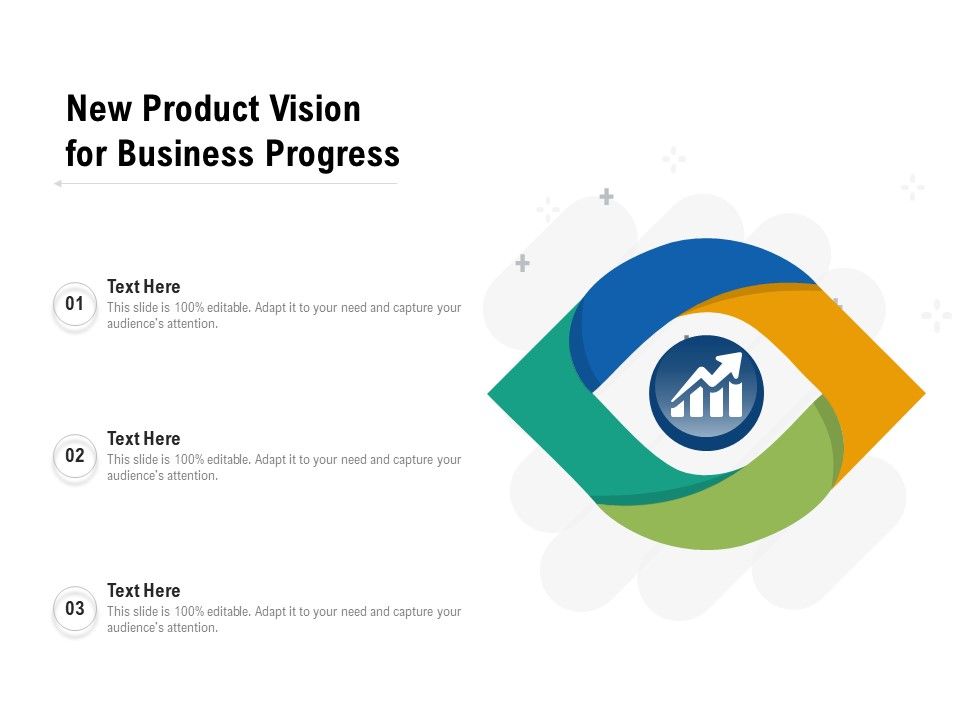 New Product Vision for Business Progress

01

Text Here

This slide is 100% editable. Adapt it to your need and capture your audience's attention.

02

Text Here

This slide is 100% editable. Adapt it to your need and capture your audience's attention.

03

Text Here

This slide is 100% editable. Adapt it to your need and capture your audience's attention.